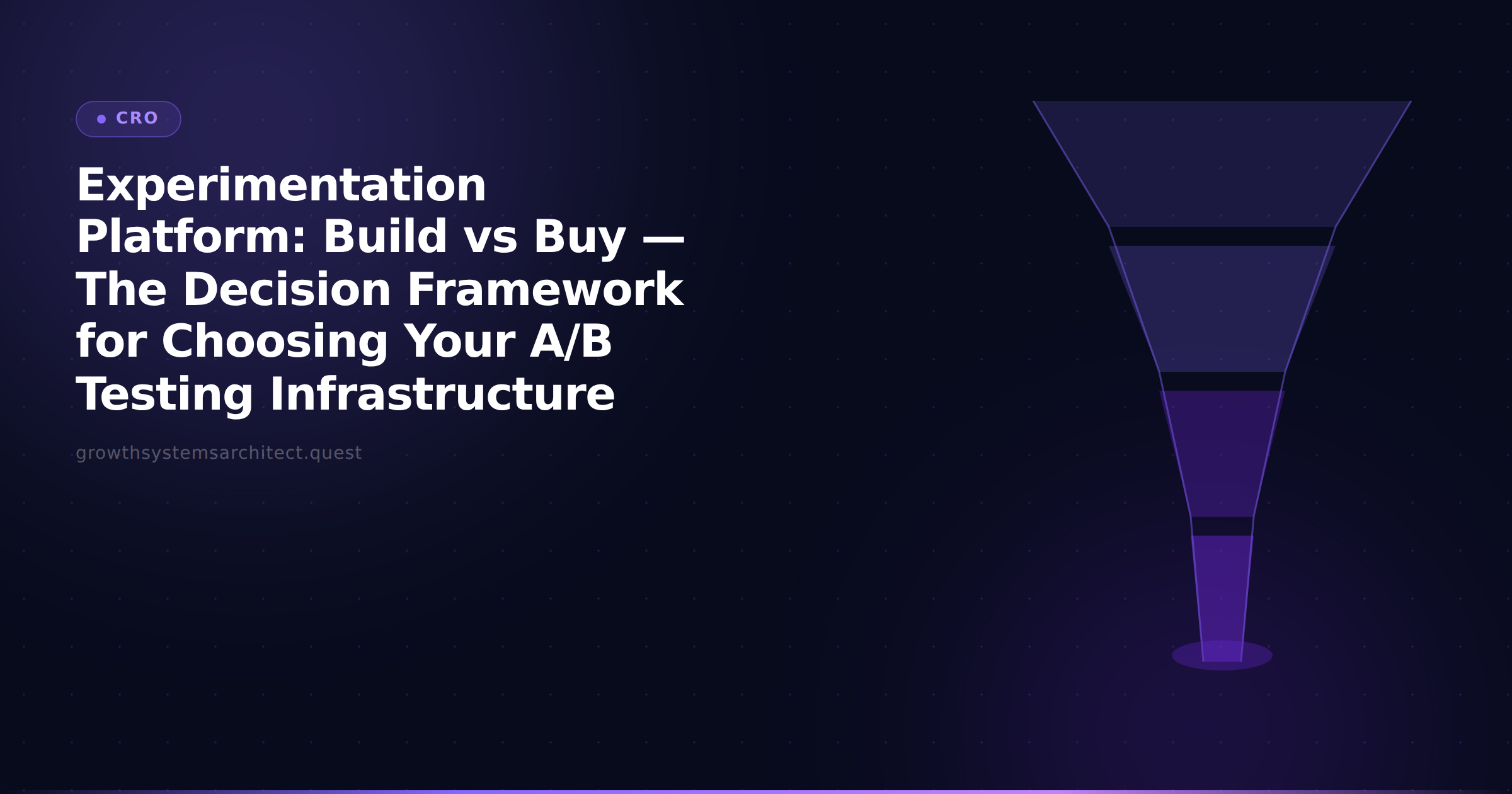 CRO

Experimentation Platform: Build vs Buy — The Decision Framework for Choosing Your A/B Testing Infrastructure

growthsystemsarchitect.quest